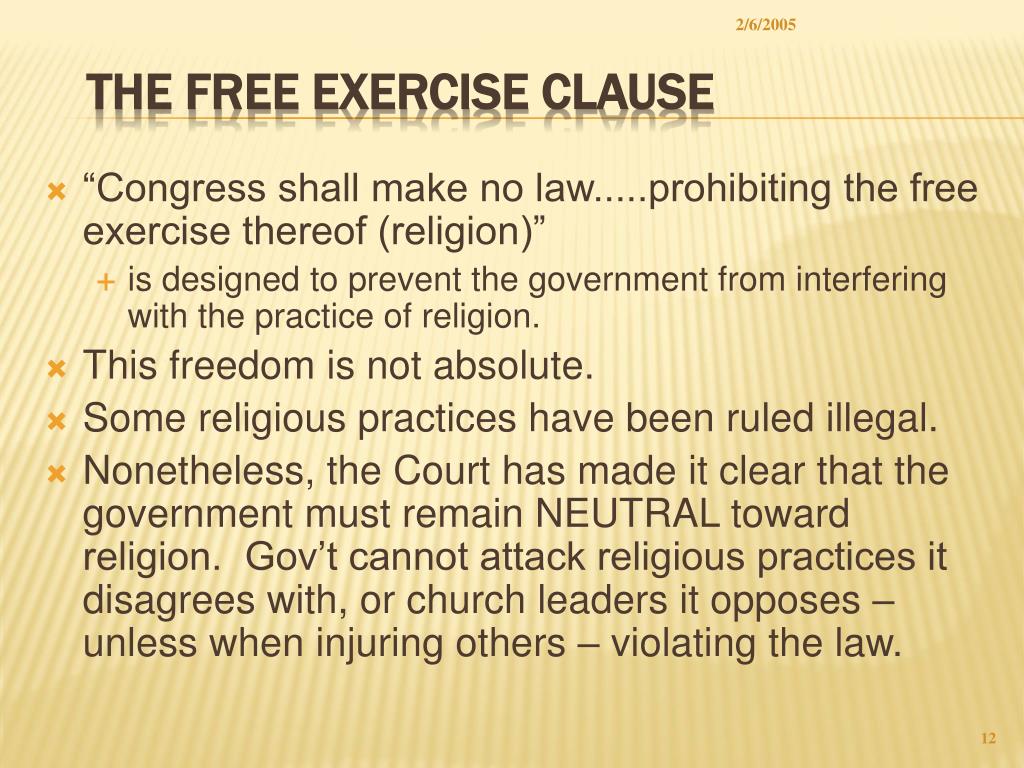 2/6/2005

THE FREE EXERCISE CLAUSE

“Congress shall make no law.....prohibiting the free exercise thereof (religion)”

is designed to prevent the government from interfering with the practice of religion.

This freedom is not absolute.

Some religious practices have been ruled illegal.

Nonetheless, the Court has made it clear that the government must remain NEUTRAL toward religion.  Gov’t cannot attack religious practices it disagrees with, or church leaders it opposes – unless when injuring others – violating the law.

12